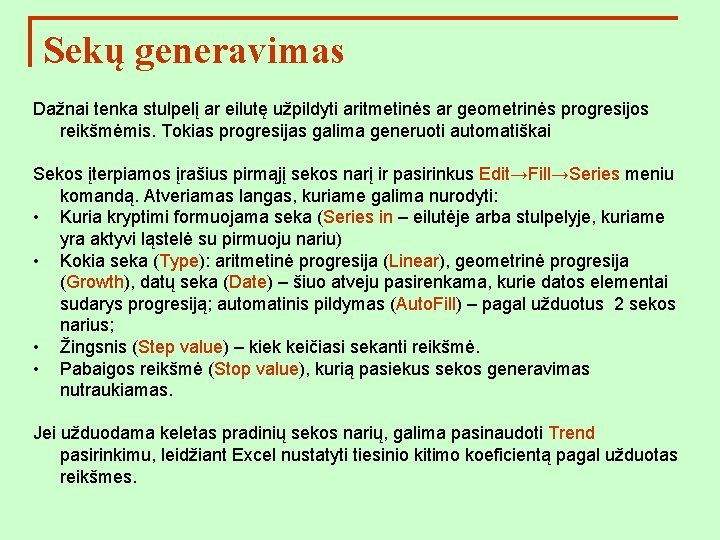 Sekų generavimas

Dažnai tenka stulpelį ar eilutę užpildyti aritmetinės ar geometrinės progresijos reikšmėmis. Tokias progresijas galima generuoti automatiškai

Sekos įterpiamos įrašius pirmąjį sekos narį ir pasirinkus Edit→Fill→Series meniu komandą. Atveriamas langas, kuriame galima nurodyti:
• Kuria kryptimi formuojama seka (Series in – eilutėje arba stulpelyje, kuriame yra aktyvi ląstelė su pirmuoju nariu)
• Kokia seka (Type): aritmetinė progresija (Linear), geometrinė progresija (Growth), datų seka (Date) – šiuo atveju pasirenkama, kurie datos elementai sudarys progresiją; automatinis pildymas (AutoFill) – pagal užduotus 2 sekos narius;
• Žingsnis (Step value) – kiek keičiasi sekanti reikšmė.
• Pabaigos reikšmė (Stop value), kurią pasiekus sekos generavimas nutraukiamas.

Jei užduodama keletas pradinių sekos narių, galima pasinaudoti Trend pasirinkimu, leidžiant Excel nustatyti tiesinio kitimo koeficientą pagal užduotas reikšmes.